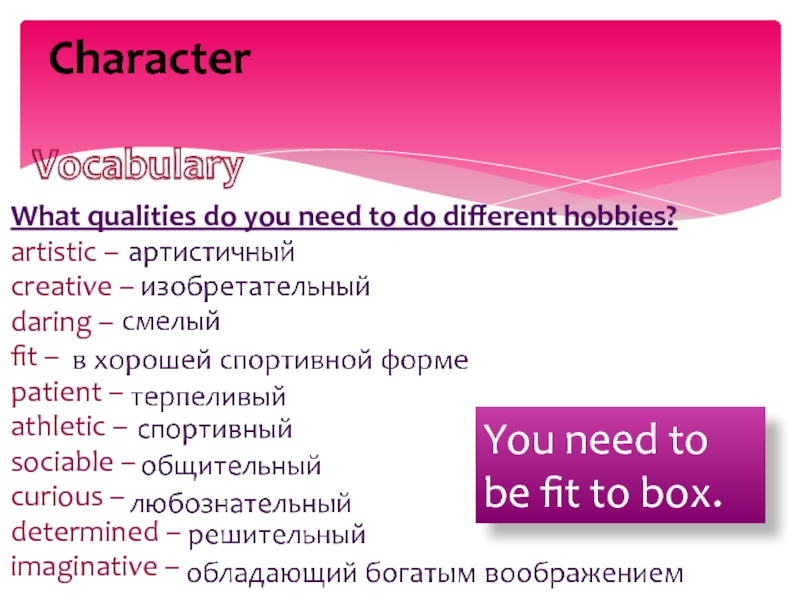 Character

Vocabulary

What qualities do you need to do different hobbies?

artistic – артистичный
creative – изобретательный
daring – смелый
fit – в хорошей спортивной форме
patient – терпеливый
athletic – спортивный
sociable – общительный
curious – любознательный
determined – решительный
imaginative – обладающий богатым воображением

You need to be fit to box.